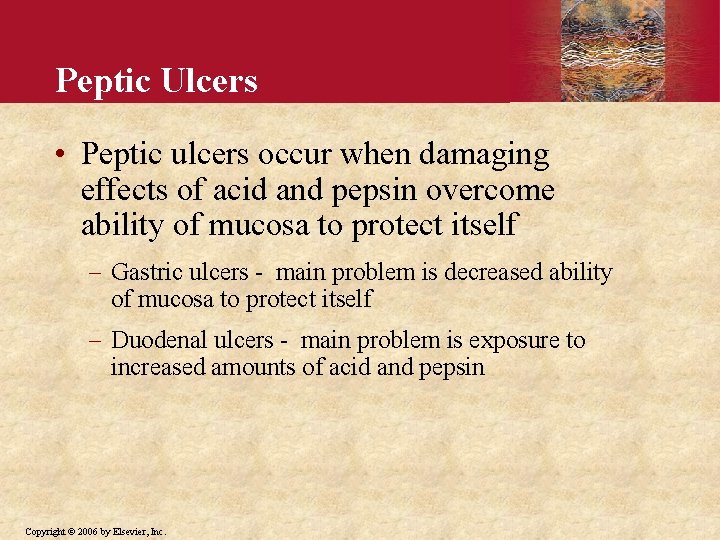 Peptic Ulcers

• Peptic ulcers occur when damaging effects of acid and pepsin overcome ability of mucosa to protect itself

– Gastric ulcers - main problem is decreased ability of mucosa to protect itself

– Duodenal ulcers - main problem is exposure to increased amounts of acid and pepsin

Copyright © 2006 by Elsevier, Inc.